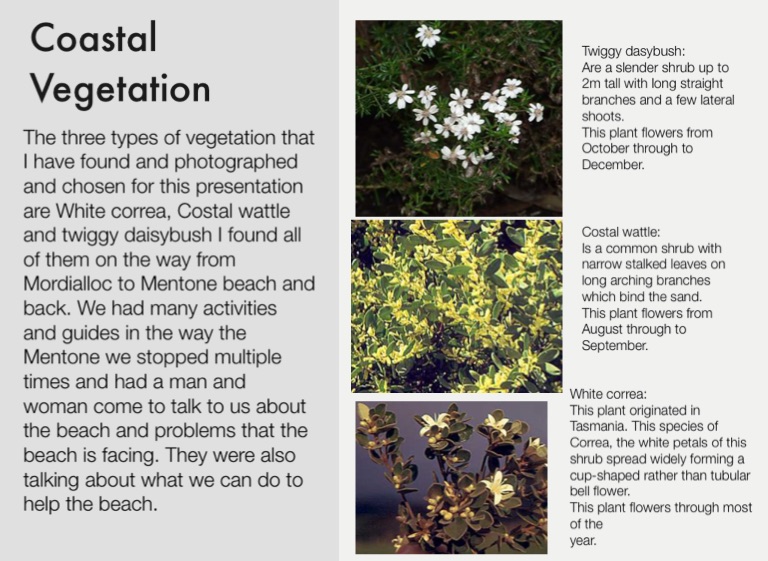 Coastal Vegetation

The three types of vegetation that I have found and photographed and chosen for this presentation are White correa, Costal wattle and twiggy daisybush I found all of them on the way from Mordialloc to Mentone beach and back. We had many activities and guides in the way the Mentone we stopped multiple times and had a man and woman come to talk to us about the beach and problems that the beach is facing. They were also talking about what we can do to help the beach.

Twiggy dasybush:
Are a slender shrub up to 2m tall with long straight branches and a few lateral shoots.
This plant flowers from October through to December.

Costal wattle:
Is a common shrub with narrow stalked leaves on long arching branches which bind the sand.
This plant flowers from August through to September.

White correa:
This plant originated in Tasmania. This species of Correa, the white petals of this shrub spread widely forming a cup-shaped rather than tubular bell flower.
This plant flowers through most of the
year.